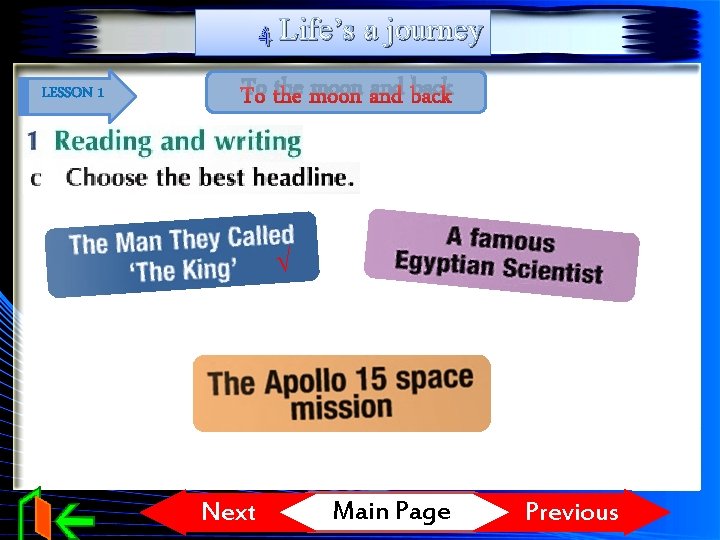 4 Life's a journey

LESSON 1

To the moon and back

1 Reading and writing

c Choose the best headline.

The Man They Called 'The King' √

A famous Egyptian Scientist

The Apollo 15 space mission

Next

Main Page

Previous